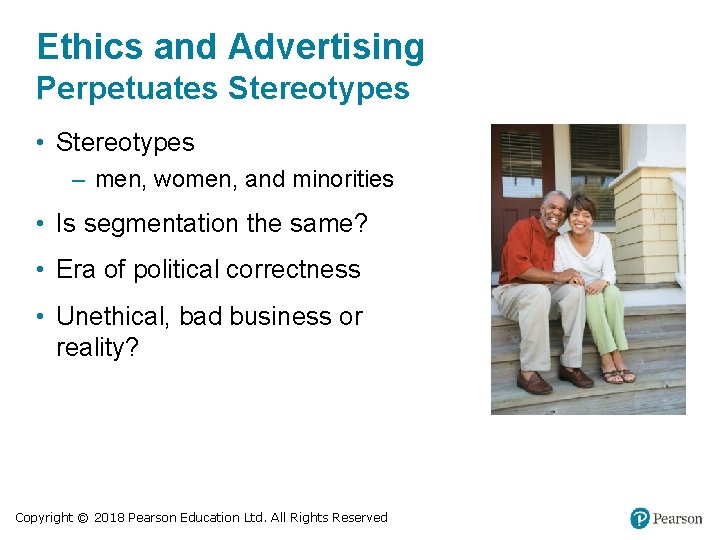 Ethics and Advertising
Perpetuates Stereotypes

• Stereotypes
– men, women, and minorities
• Is segmentation the same?
• Era of political correctness
• Unethical, bad business or reality?

Copyright © 2018 Pearson Education Ltd. All Rights Reserved

Pearson